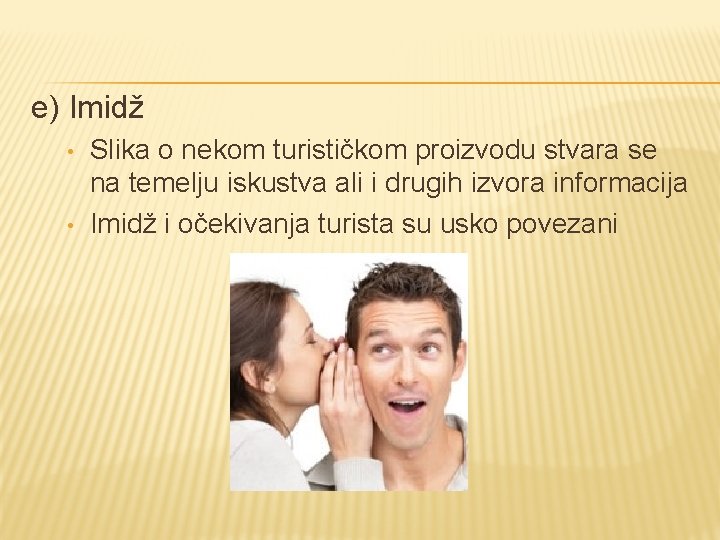 e) Imidž

• Slika o nekom turističkom proizvodu stvara se na temelju iskustva ali i drugih izvora informacija
• Imidž i očekivanja turista su usko povezani